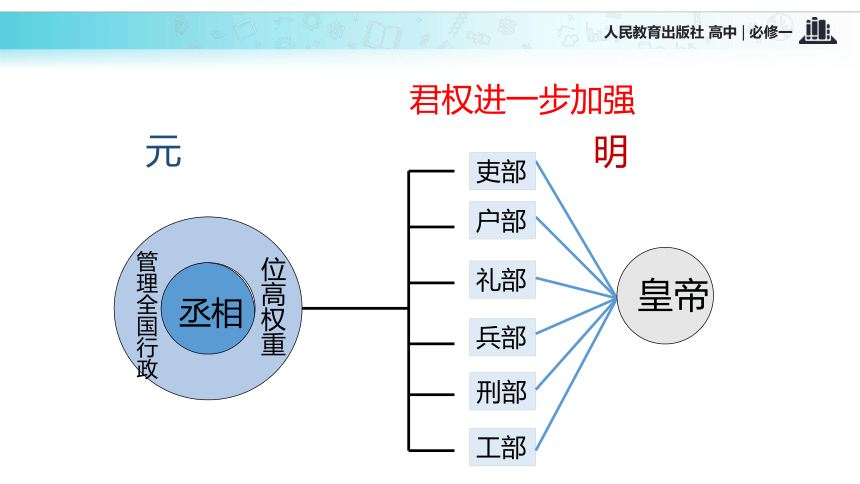 人民教育出版社 高中 | 必修一

君权进一步加强

元

明

管理全国行政

丞相

位高权重

吏部

户部

礼部

兵部

刑部

工部

皇帝